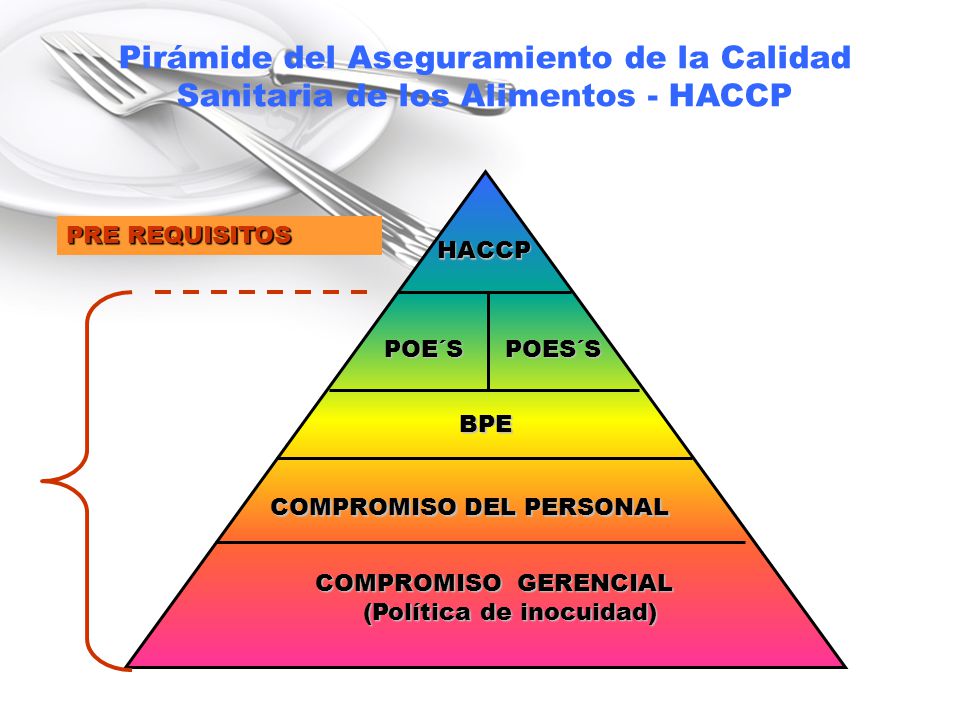 Pirámide del Aseguramiento de la Calidad Sanitaria de los Alimentos - HACCP

PRE REQUISITOS

HACCP

POE´S

POES´S

BPE

COMPROMISO DEL PERSONAL

COMPROMISO GERENCIAL
(Política de inocuidad)